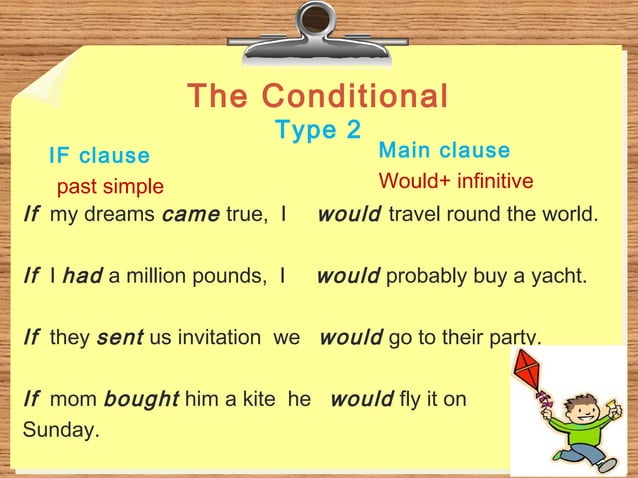 The Conditional
Type 2

IF clause
past simple

Main clause
Would+ infinitive

If my dreams came true, I would travel round the world.

If I had a million pounds, I would probably buy a yacht.

If they sent us invitation we would go to their party.

If mom bought him a kite he would fly it on Sunday.